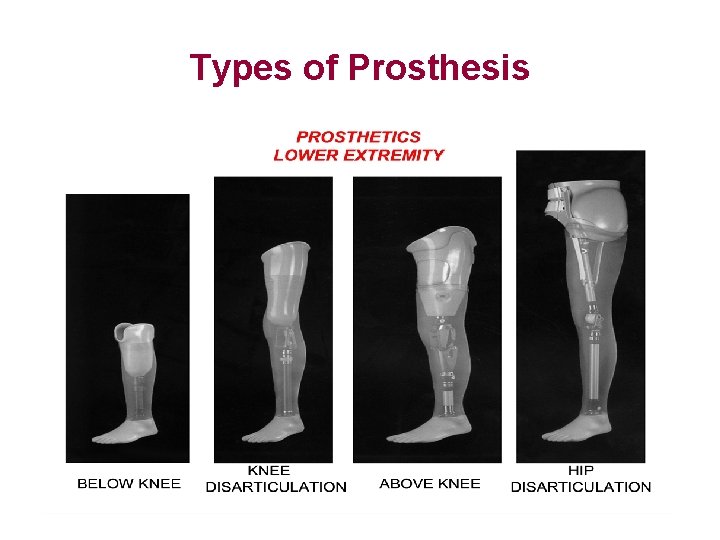 Types of Prosthesis

PROSTHETICS
LOWER EXTREMITY

BELOW KNEE

KNEE
DISARTICULATION

ABOVE KNEE

HIP
DISARTICULATION